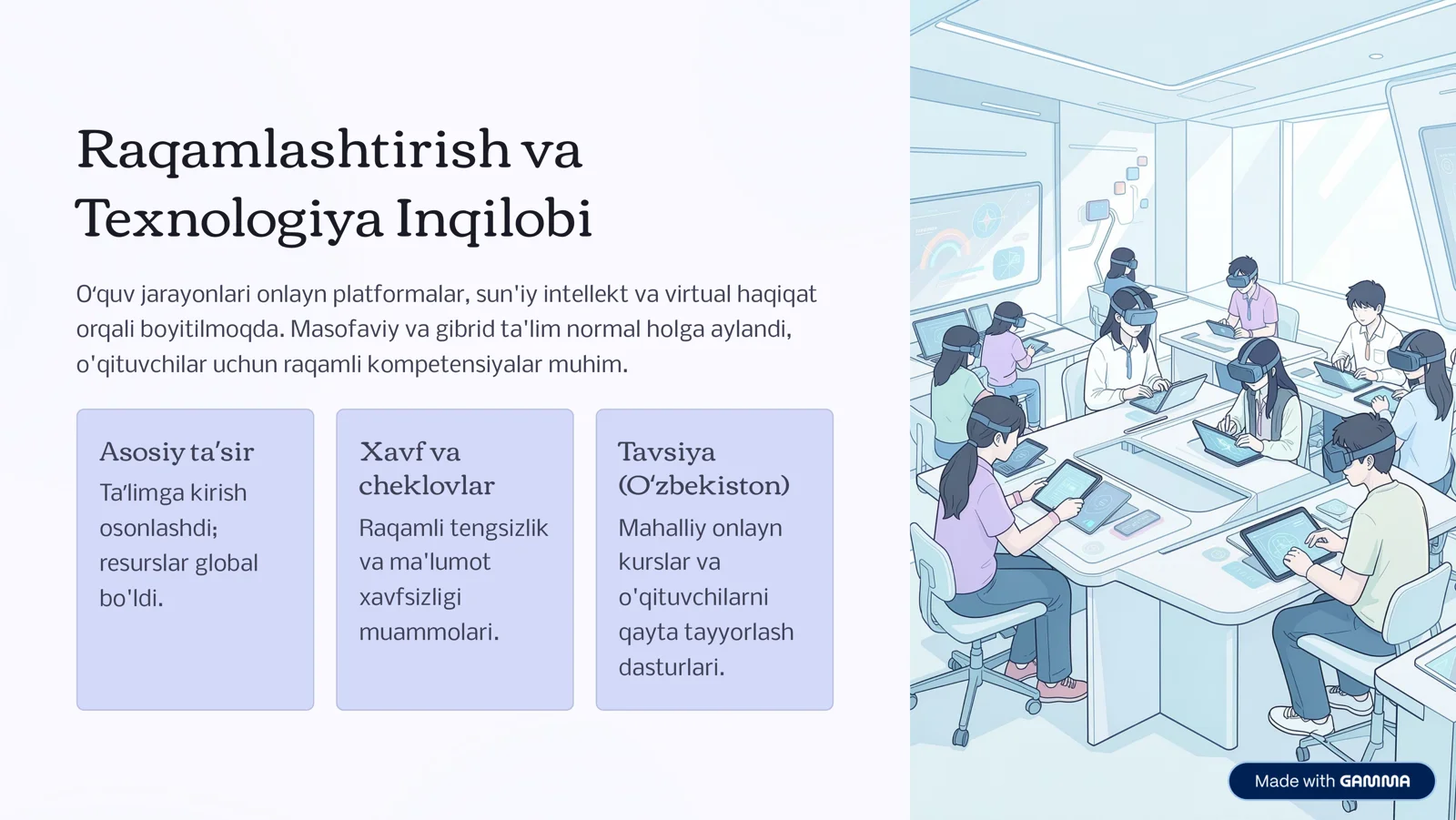 Raqamlashtirish va Texnologiya Inqilobi

O‘quv jarayonlari onlayn platformalar, sun'iy intellekt va virtual haqiqat orqali boyitilmoqda. Masofaviy va gibrid ta'lim normal holga aylandi, o'qituvchilar uchun raqamli kompetensiyalar muhim.

Asosiy ta’sir
Ta’limga kirish osonlashdi; resurslar global bo'ldi.

Xavf va cheklovlar
Raqamli tengsizlik va ma'lumot xavfsizligi muammolari.

Tavsiya (O‘zbekiston)
Mahalliy onlayn kurslar va o'qituvchilarni qayta tayyorlash dasturlari.

Made with GAMMA